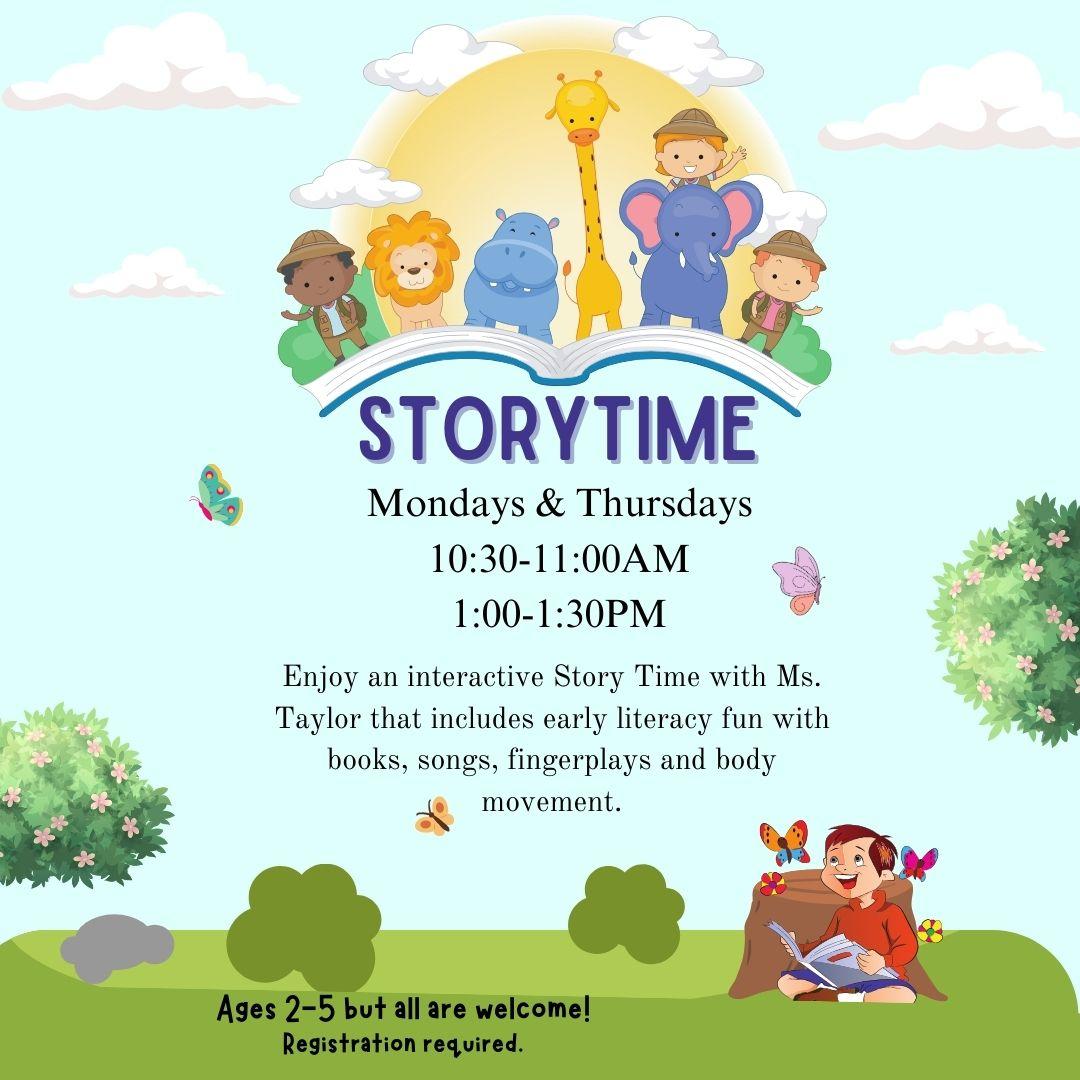 STORYTIME

Mondays & Thursdays
10:30-11:00AM
1:00-1:30PM

Enjoy an interactive Story Time with Ms. Taylor that includes early literacy fun with books, songs, fingerplays and body movement.

Ages 2-5 but all are welcome!
Registration required.